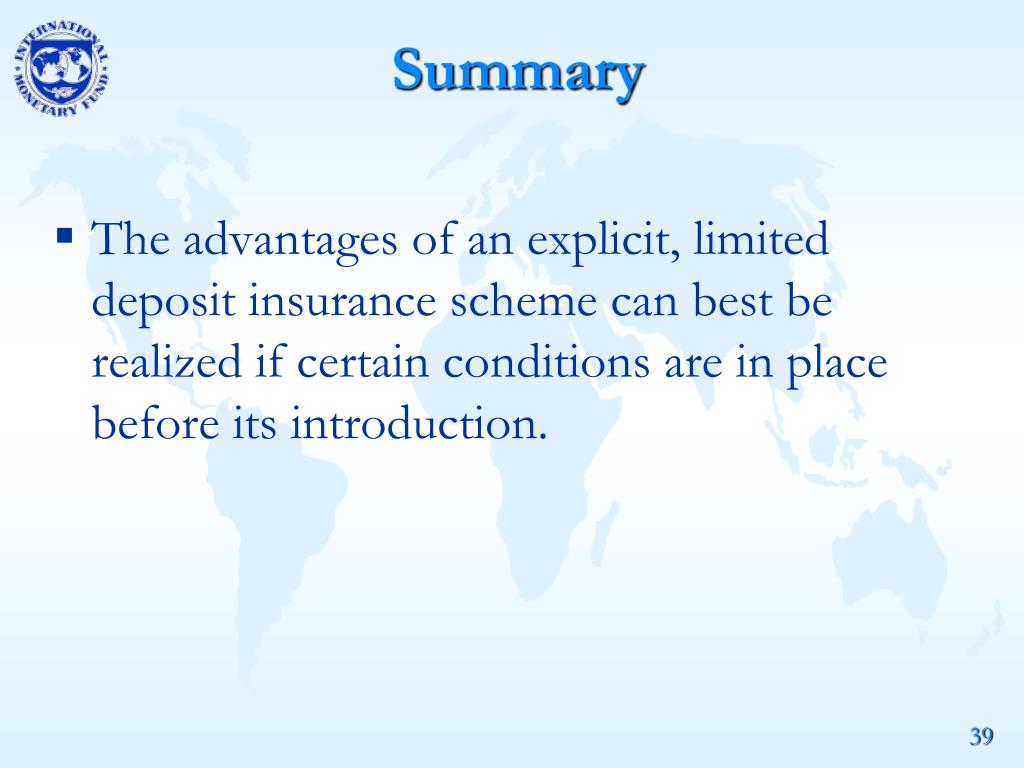 INTERNATIONAL MONETARY FUND

Summary

▪ The advantages of an explicit, limited deposit insurance scheme can best be realized if certain conditions are in place before its introduction.

39